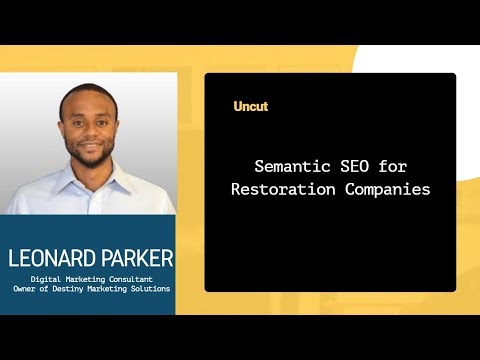 LEONARD PARKER
Digital Marketing Consultant
Owner of Destiny Marketing Solutions

Uncut

Semantic SEO for Restoration Companies